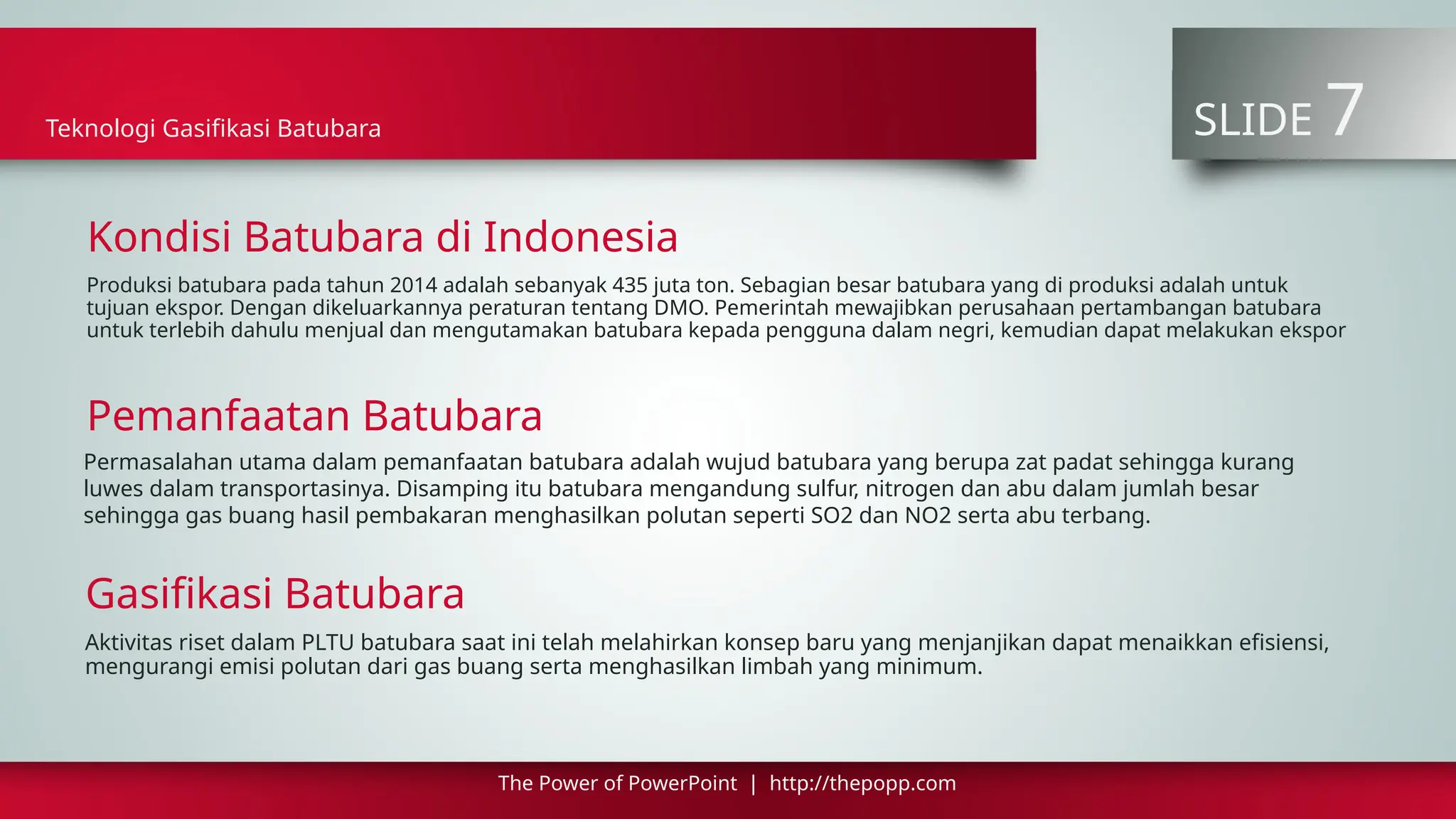 Teknologi Gasifikasi Batubara

SLIDE 7

Kondisi Batubara di Indonesia

Produksi batubara pada tahun 2014 adalah sebanyak 435 juta ton. Sebagian besar batubara yang di produksi adalah untuk tujuan ekspor. Dengan dikeluarkannya peraturan tentang DMO. Pemerintah mewajibkan perusahaan pertambangan batubara untuk terlebih dahulu menjual dan mengutamakan batubara kepada pengguna dalam negri, kemudian dapat melakukan ekspor

Pemanfaatan Batubara

Permasalahan utama dalam pemanfaatan batubara adalah wujud batubara yang berupa zat padat sehingga kurang luwes dalam transportasinya. Disamping itu batubara mengandung sulfur, nitrogen dan abu dalam jumlah besar sehingga gas buang hasil pembakaran menghasilkan polutan seperti SO2 dan NO2 serta abu terbang.

Gasifikasi Batubara

Aktivitas riset dalam PLTU batubara saat ini telah melahirkan konsep baru yang menjanjikan dapat menaikkan efisiensi, mengurangi emisi polutan dari gas buang serta menghasilkan limbah yang minimum.

The Power of PowerPoint | http://thepopp.com